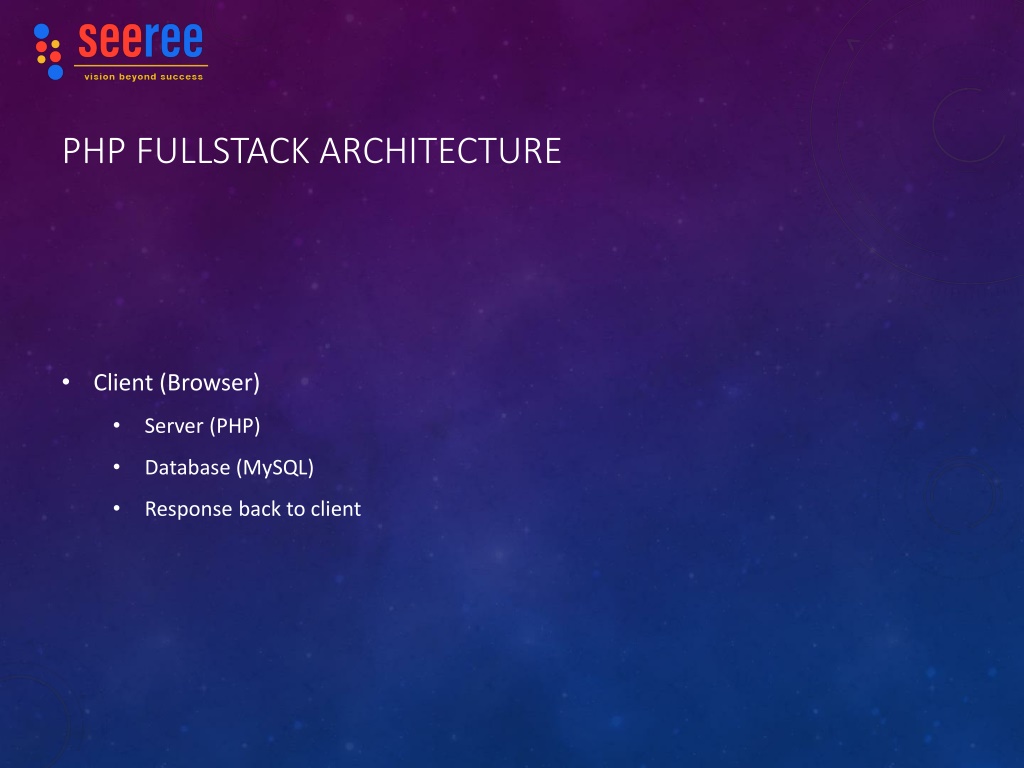 seeree
vision beyond success

PHP FULLSTACK ARCHITECTURE

• Client (Browser)
  • Server (PHP)
  • Database (MySQL)
  • Response back to client